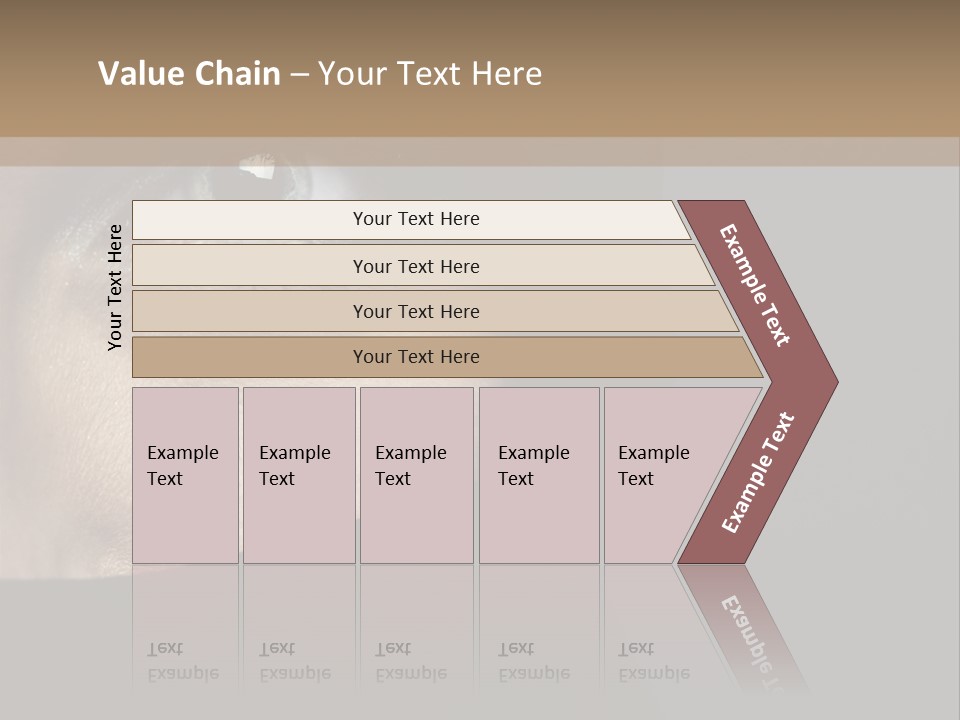 Value Chain – Your Text Here

Your Text Here

Your Text Here

Your Text Here

Your Text Here

Your Text Here

Example Text

Example Text

Example Text

Example Text

Example Text

Example Text

Example Text